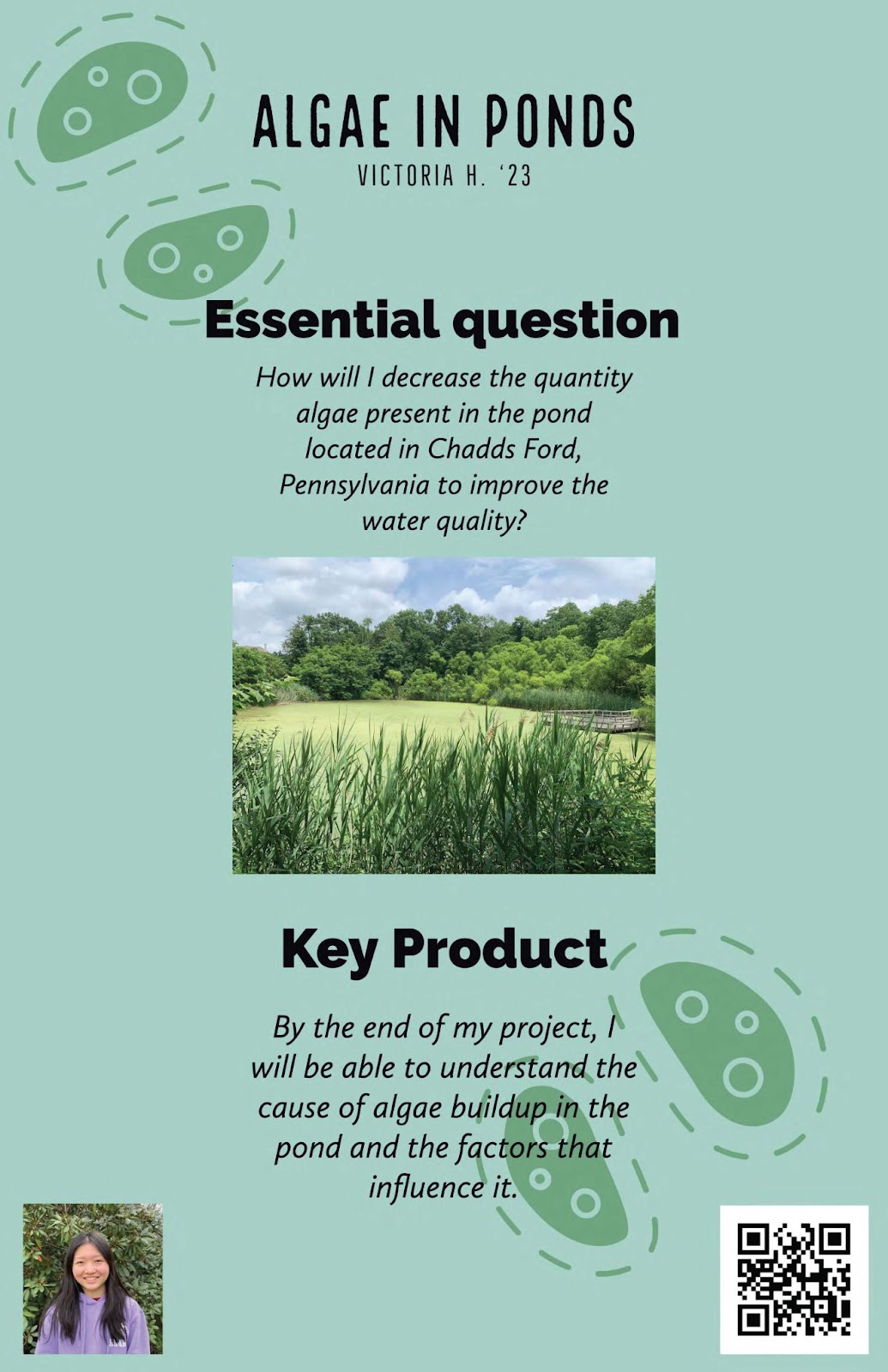 ALGAE IN PONDS
VICTORIA H. '23

Essential question

How will I decrease the quantity algae present in the pond located in Chadds Ford, Pennsylvania to improve the water quality?

Key Product

By the end of my project, I will be able to understand the cause of algae buildup in the pond and the factors that influence it.